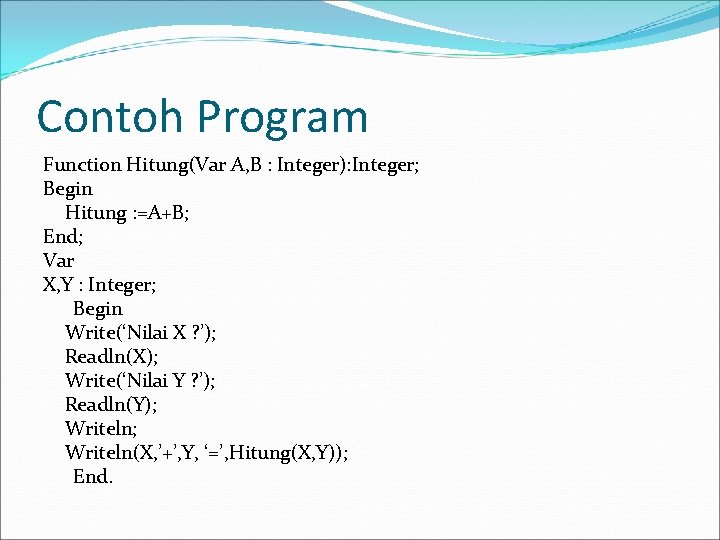 Contoh Program

Function Hitung(Var A,B : Integer):Integer;
Begin
Hitung :=A+B;
End;
Var
X,Y : Integer;
Begin
Write(‘Nilai X ?’);
Readln(X);
Write(‘Nilai Y ?’);
Readln(Y);
Writeln;
Writeln(X,’+’,Y, ‘=’,Hitung(X,Y));
End.